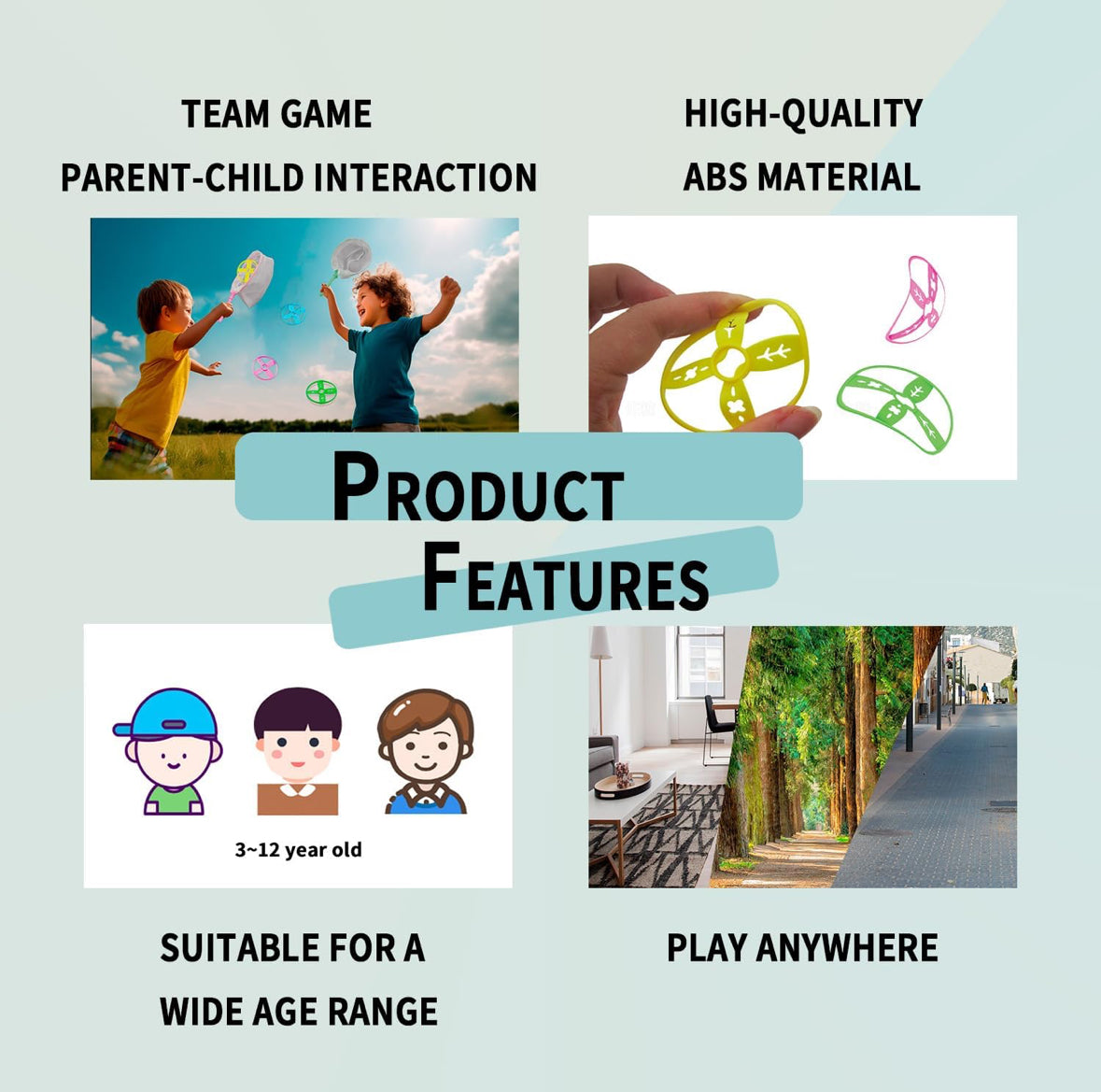 TEAM GAME
PARENT-CHILD INTERACTION

HIGH-QUALITY
ABS MATERIAL

PRODUCT
FEATURES

3~12 year old

SUITABLE FOR A
WIDE AGE RANGE

PLAY ANYWHERE